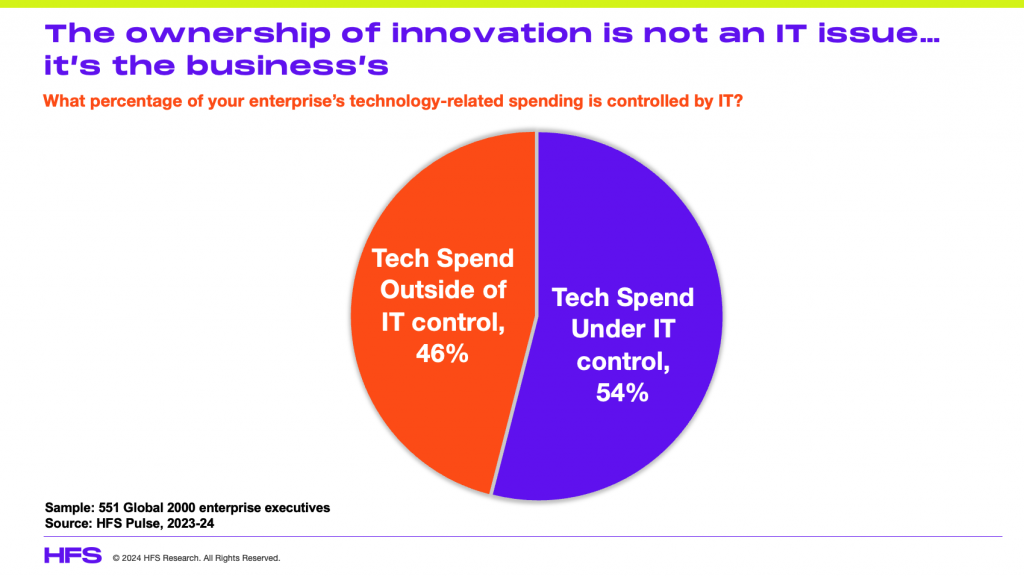 The ownership of innovation is not an IT issue… it's the business's

What percentage of your enterprise's technology-related spending is controlled by IT?

Tech Spend Outside of IT control, 46%

Tech Spend Under IT control, 54%

Sample: 551 Global 2000 enterprise executives
Source: HFS Pulse, 2023-24

HFS © 2024 HFS Research. All Rights Reserved.